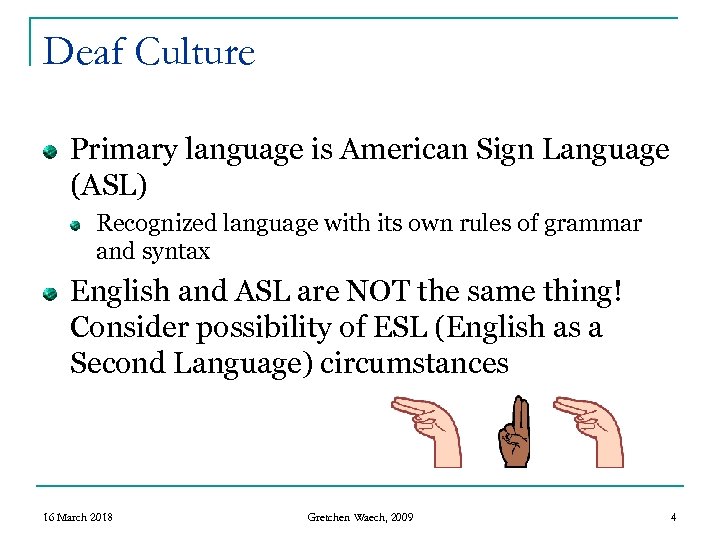 Deaf Culture

Primary language is American Sign Language (ASL)

Recognized language with its own rules of grammar and syntax

English and ASL are NOT the same thing! Consider possibility of ESL (English as a Second Language) circumstances

16 March 2018

Gretchen Waech, 2009

4